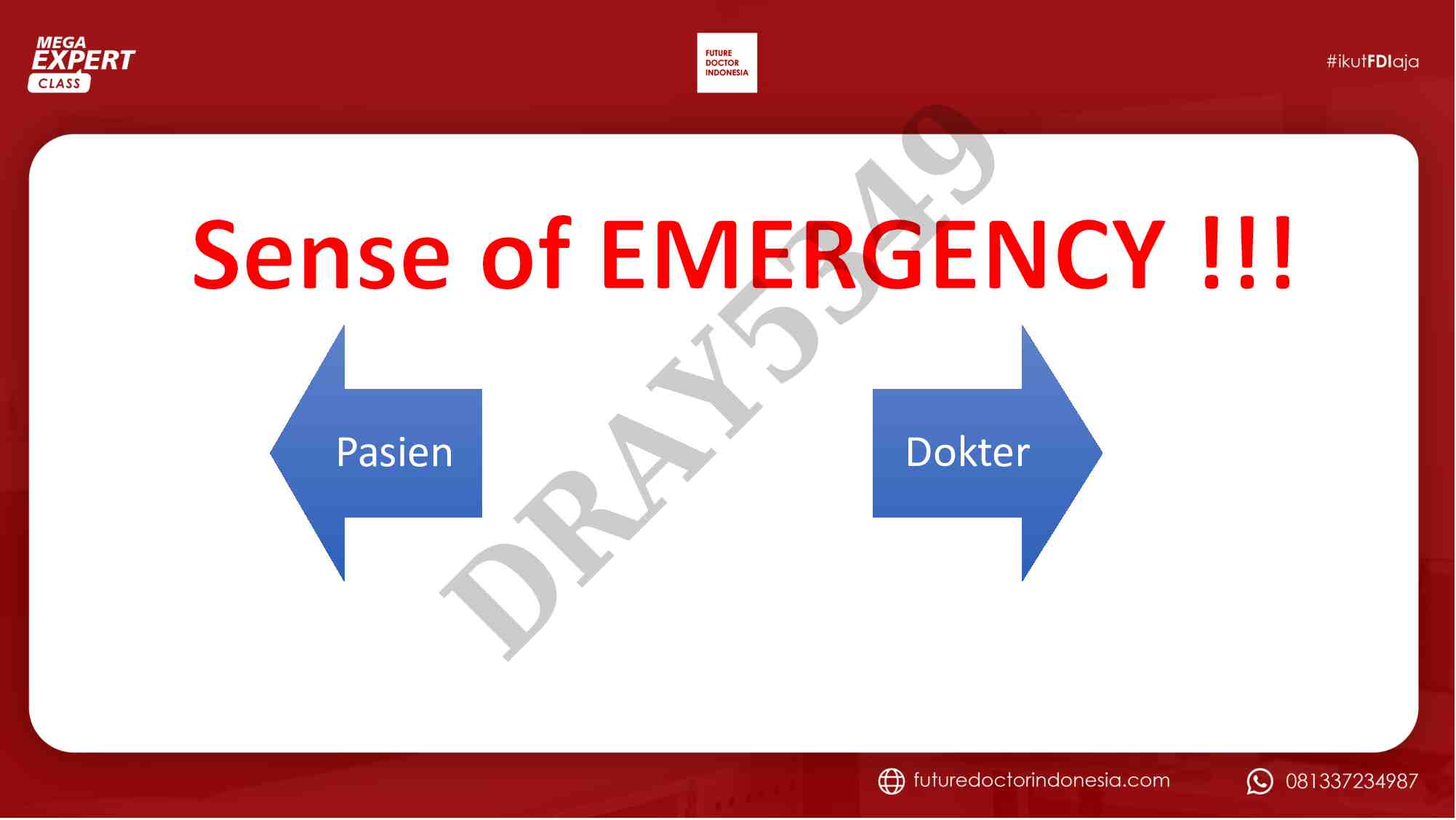 MEGA EXPERT CLASS

FUTURE DOCTOR INDONESIA

#ikutFDIaja

Sense of EMERGENCY !!!

Pasien

Dokter

DRAY5549

futuredoctorindonesia.com

081337234987